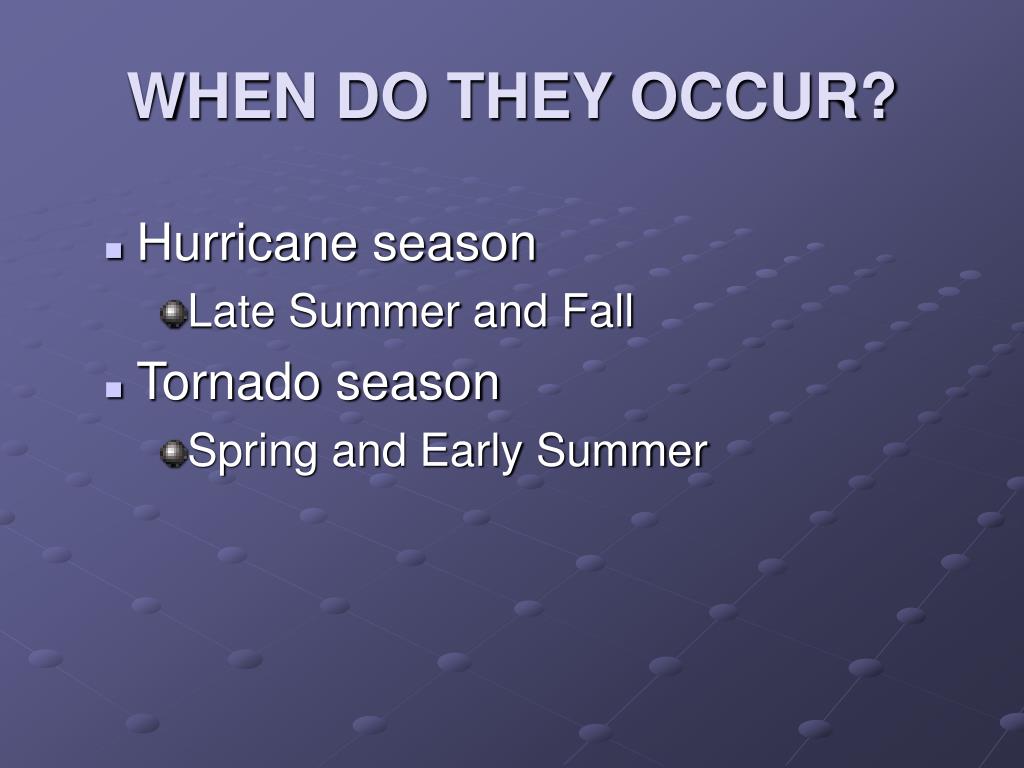 WHEN DO THEY OCCUR?

- Hurricane season
  - Late Summer and Fall
- Tornado season
  - Spring and Early Summer